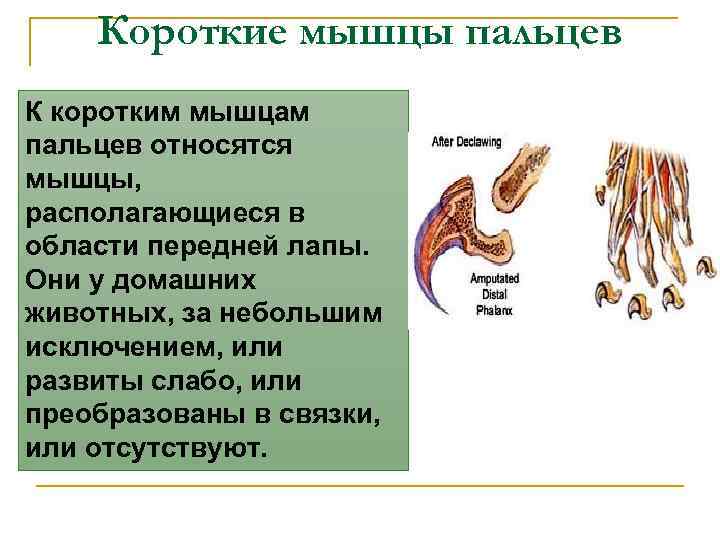 Короткие мышцы пальцев

К коротким мышцам пальцев относятся мышцы, располагающиеся в области передней лапы. Они у домашних животных, за небольшим исключением, или развиты слабо, или преобразованы в связки, или отсутствуют.

After Declawing

Amputated Distal Phalanx